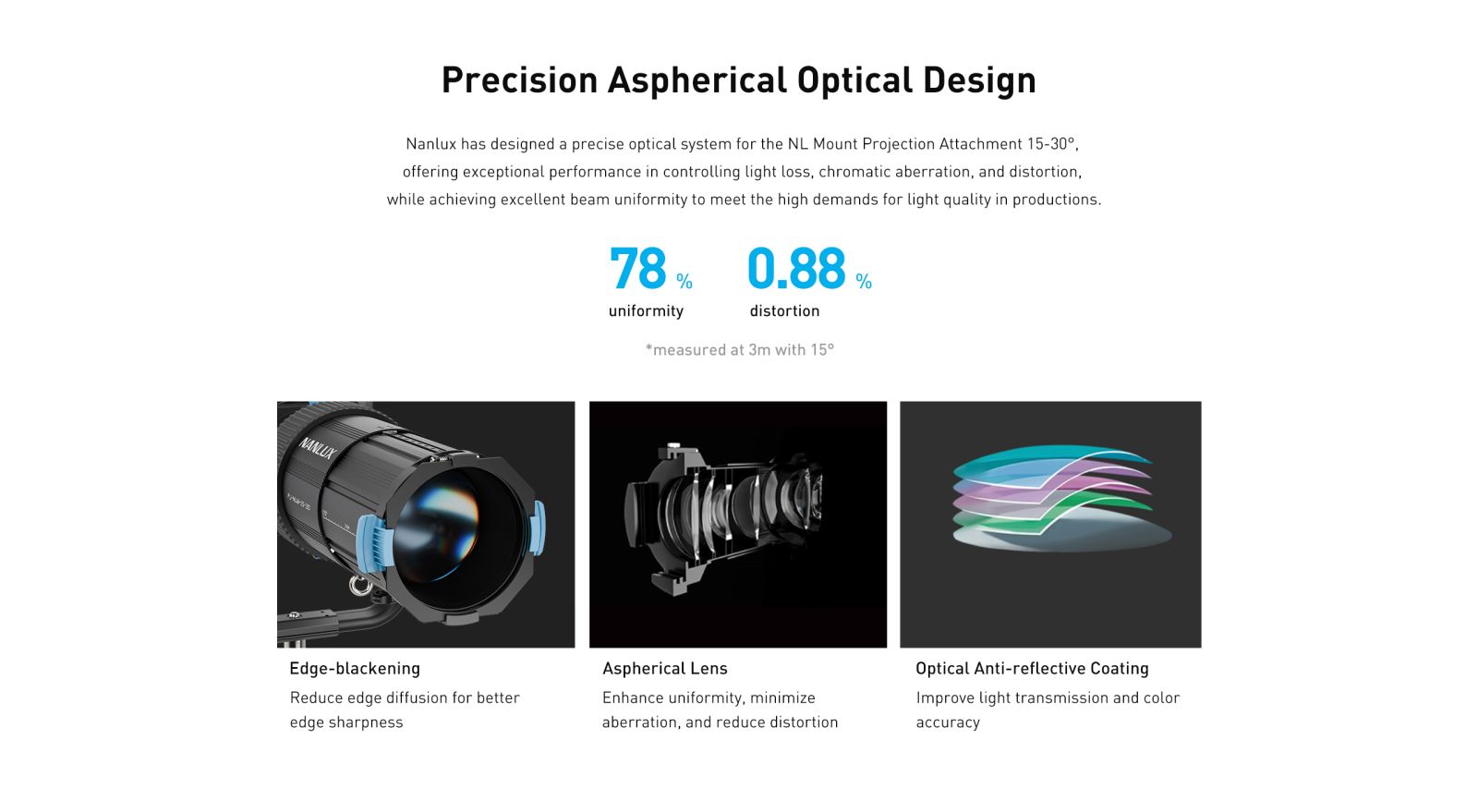 Precision Aspherical Optical Design

Nanlux has designed a precise optical system for the NL Mount Projection Attachment 15-30°, offering exceptional performance in controlling light loss, chromatic aberration, and distortion, while achieving excellent beam uniformity to meet the high demands for light quality in productions.

78 %
uniformity

0.88 %
distortion

*measured at 3m with 15°

NANLUX

Edge-blackening
Reduce edge diffusion for better edge sharpness

Aspherical Lens
Enhance uniformity, minimize aberration, and reduce distortion

Optical Anti-reflective Coating
Improve light transmission and color accuracy